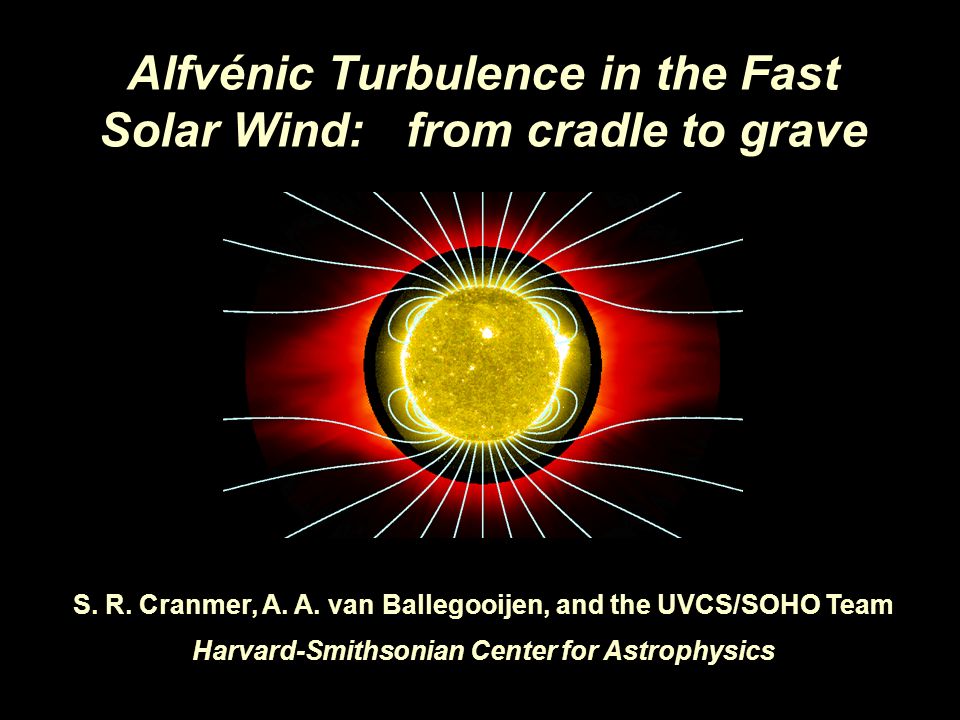 Alfvénic Turbulence in the Fast Solar Wind: from cradle to grave

S. R. Cranmer, A. A. van Ballegooijen, and the UVCS/SOHO Team

Harvard-Smithsonian Center for Astrophysics